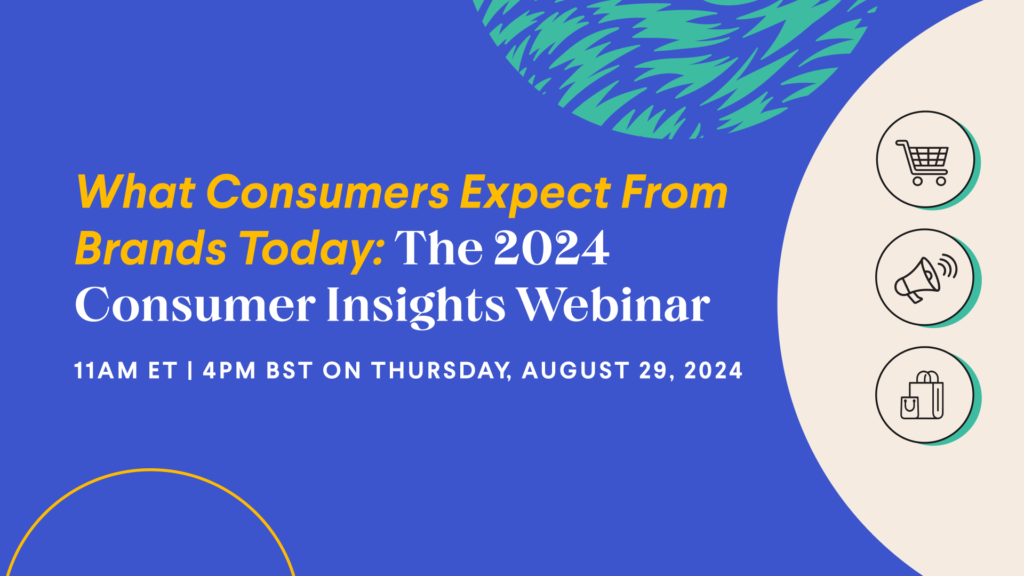 What Consumers Expect From Brands Today: The 2024 Consumer Insights Webinar

11AM ET | 4PM BST ON THURSDAY, AUGUST 29, 2024